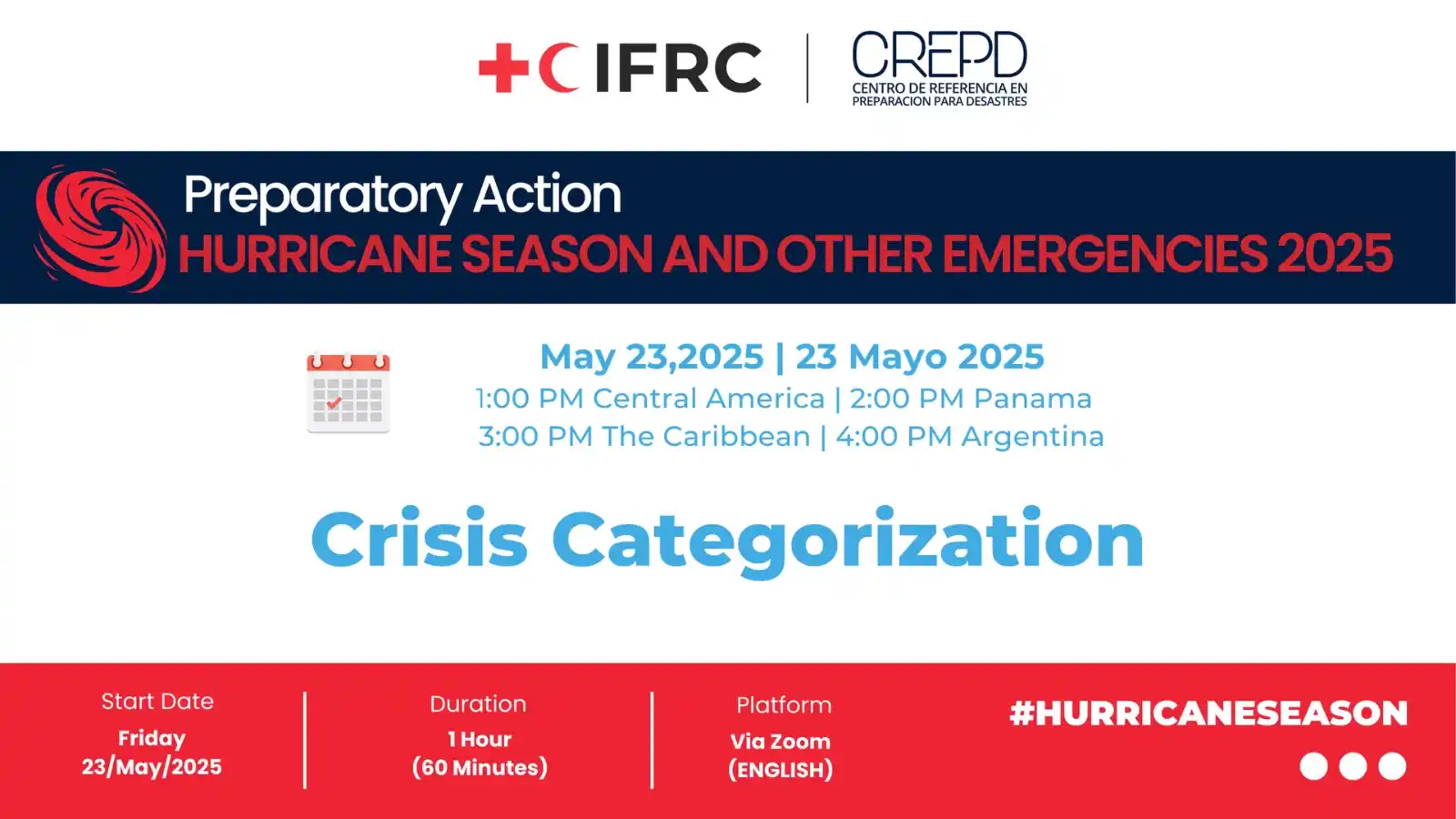 IFRC

CREPD
CENTRO DE REFERENCIA EN PREPARACION PARA DESASTRES

Preparatory Action
HURRICANE SEASON AND OTHER EMERGENCIES 2025

May 23,2025 | 23 Mayo 2025
1:00 PM Central America | 2:00 PM Panama
3:00 PM The Caribbean | 4:00 PM Argentina

Crisis Categorization

Start Date
Friday
23/May/2025

Duration
1 Hour
(60 Minutes)

Platform
Via Zoom
(ENGLISH)

#HURRICANESEASON